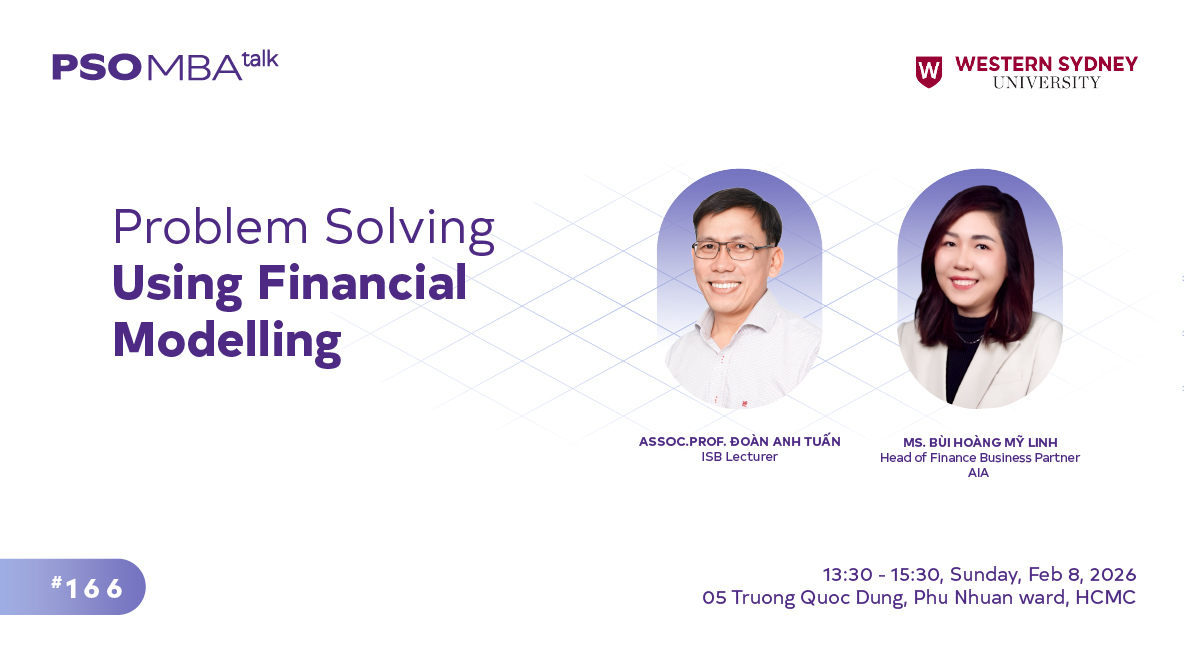 PSO MBA talk

W WESTERN SYDNEY UNIVERSITY

Problem Solving
Using Financial Modelling

ASSOC.PROF. ĐOÀN ANH TUẤN
ISB Lecturer

MS. BÙI HOÀNG MỸ LINH
Head of Finance Business Partner
AIA

#166

13:30 - 15:30, Sunday, Feb 8, 2026
05 Truong Quoc Dung, Phu Nhuan ward, HCMC